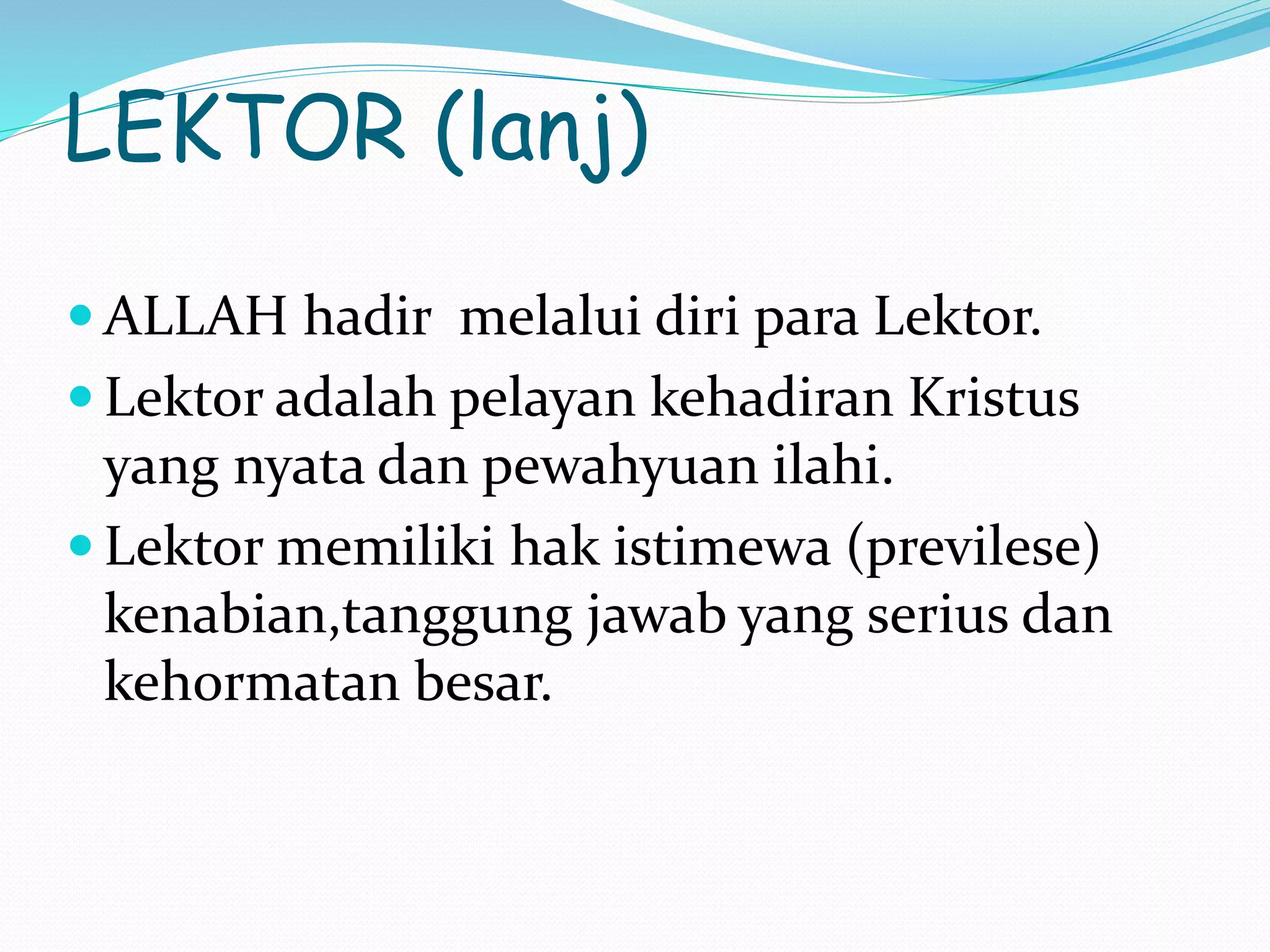 LEKTOR (lanj)

- ALLAH hadir  melalui diri para Lektor.
- Lektor adalah pelayan kehadiran Kristus yang nyata dan pewahyuan ilahi.
- Lektor memiliki hak istimewa (previlese) kenabian,tanggung jawab yang serius dan kehormatan besar.